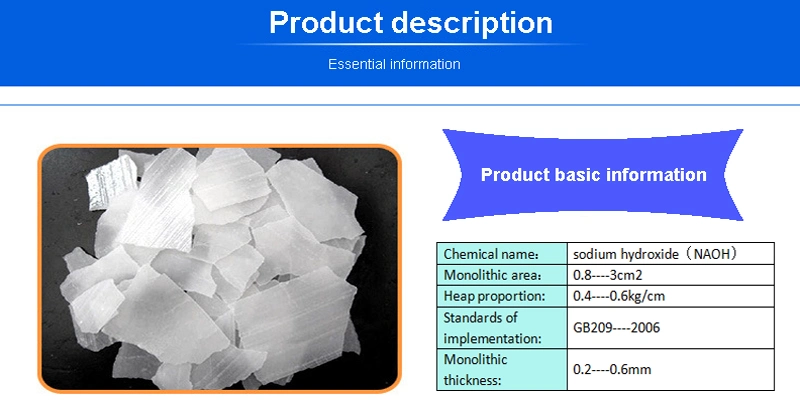 Product description

Essential information

Product basic information

| Chemical name: | sodium hydroxide（NAOH） |
|---|---|
| Monolithic area: | 0.8----3cm2 |
| Heap proportion: | 0.4----0.6kg/cm |
| Standards of implementation: | GB209----2006 |
| Monolithic thickness: | 0.2----0.6mm |